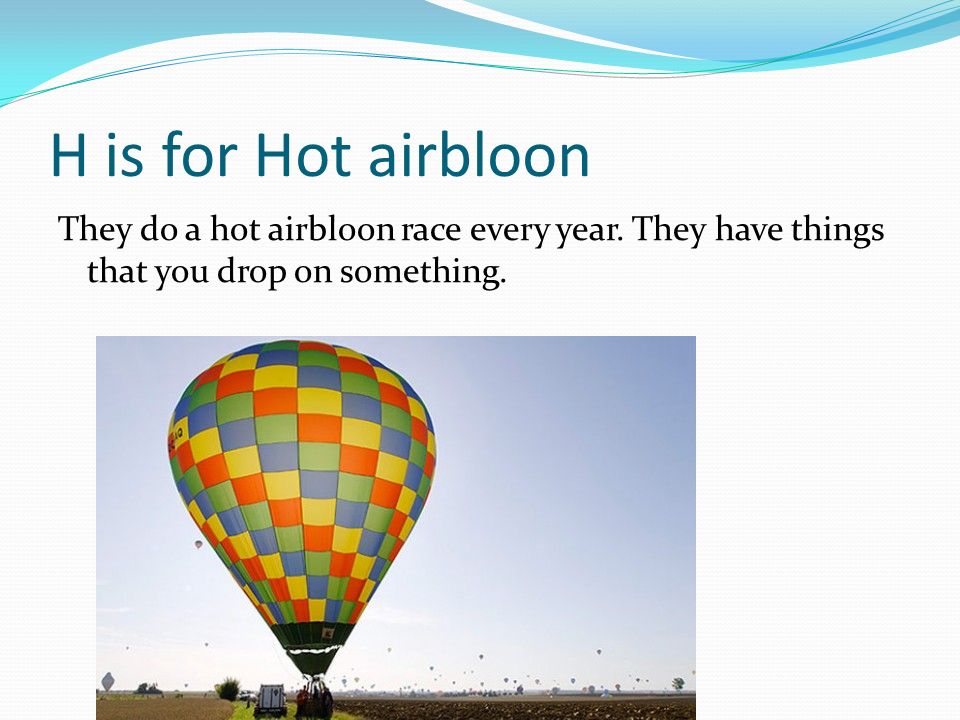 H is for Hot airbloon

They do a hot airbloon race every year. They have things that you drop on something.